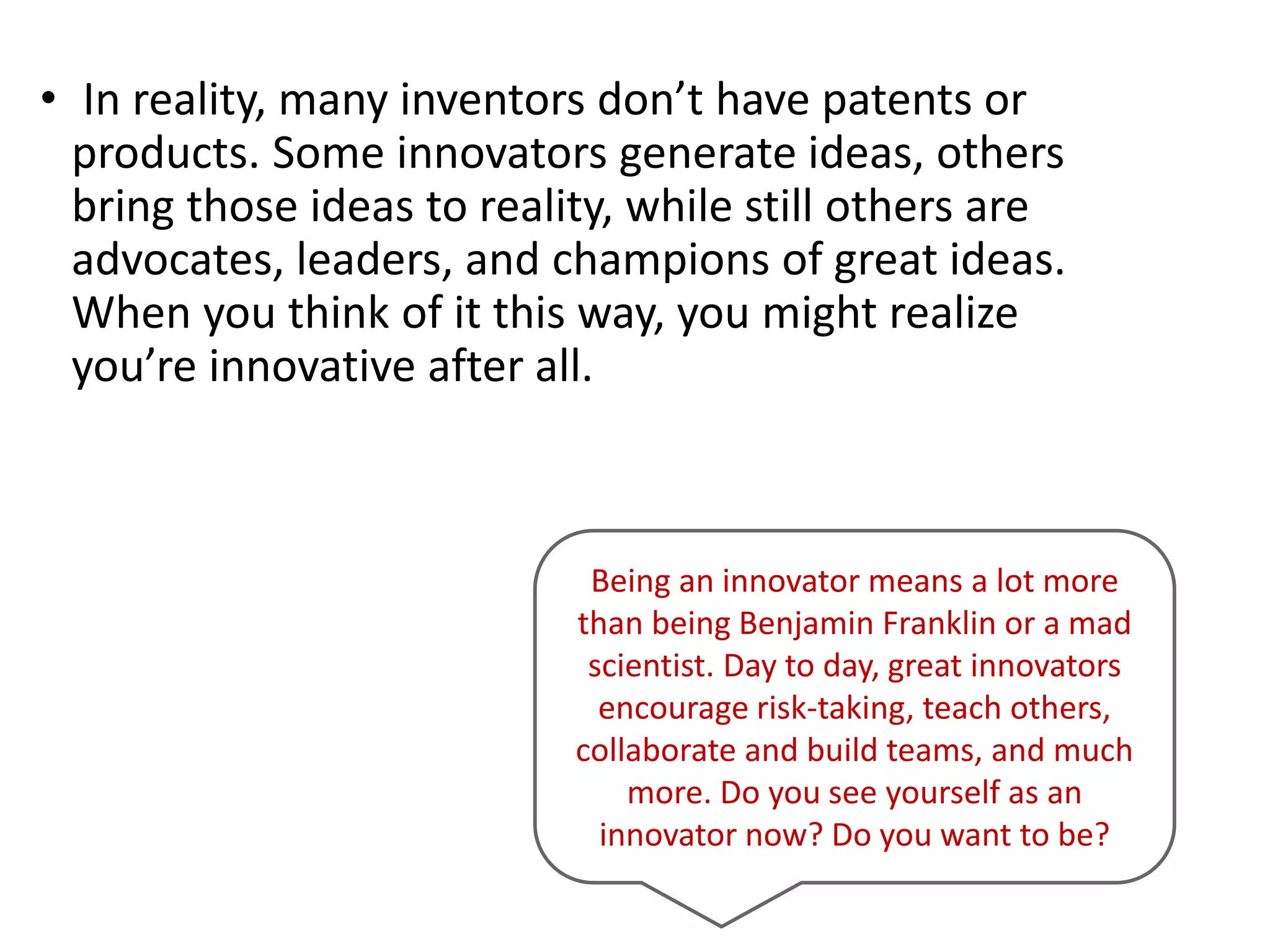 • In reality, many inventors don’t have patents or products. Some innovators generate ideas, others bring those ideas to reality, while still others are advocates, leaders, and champions of great ideas. When you think of it this way, you might realize you’re innovative after all.

Being an innovator means a lot more than being Benjamin Franklin or a mad scientist. Day to day, great innovators encourage risk-taking, teach others, collaborate and build teams, and much more. Do you see yourself as an innovator now? Do you want to be?